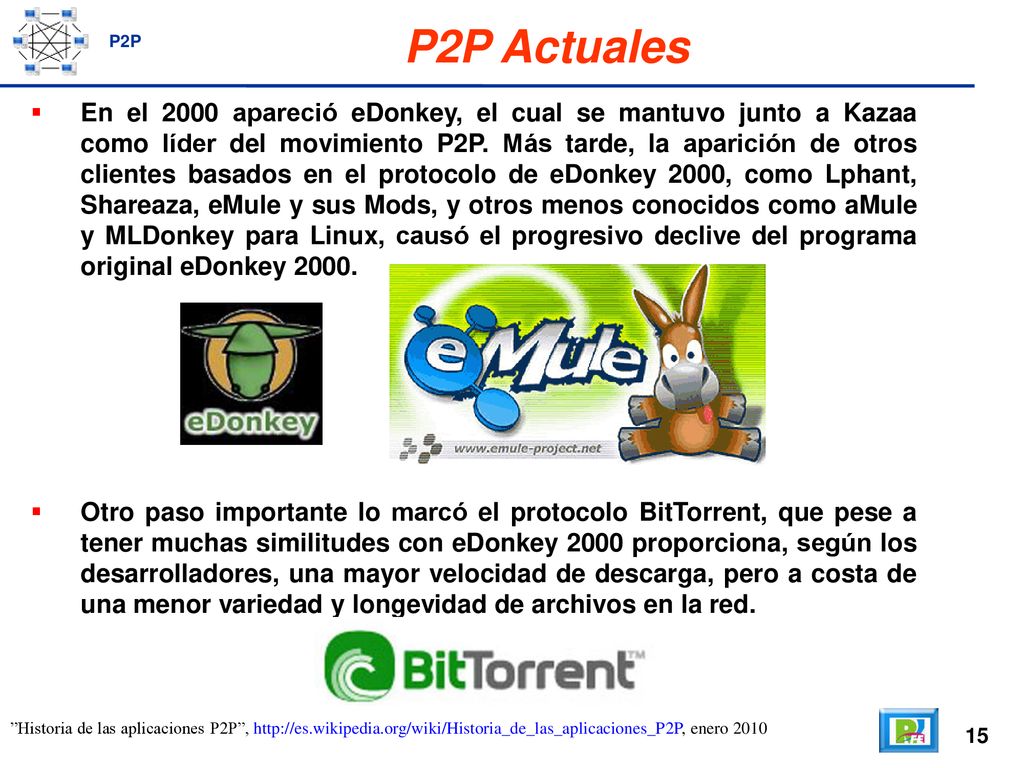 P2P

P2P Actuales

▪ En el 2000 apareció eDonkey, el cual se mantuvo junto a Kazaa como líder del movimiento P2P. Más tarde, la aparición de otros clientes basados en el protocolo de eDonkey 2000, como Lphant, Shareaza, eMule y sus Mods, y otros menos conocidos como aMule y MLDonkey para Linux, causó el progresivo declive del programa original eDonkey 2000.

eDonkey

eMule

www.emule-project.net

▪ Otro paso importante lo marcó el protocolo BitTorrent, que pese a tener muchas similitudes con eDonkey 2000 proporciona, según los desarrolladores, una mayor velocidad de descarga, pero a costa de una menor variedad y longevidad de archivos en la red.

BitTorrent™

"Historia de las aplicaciones P2P", http://es.wikipedia.org/wiki/Historia_de_las_aplicaciones_P2P, enero 2010

15